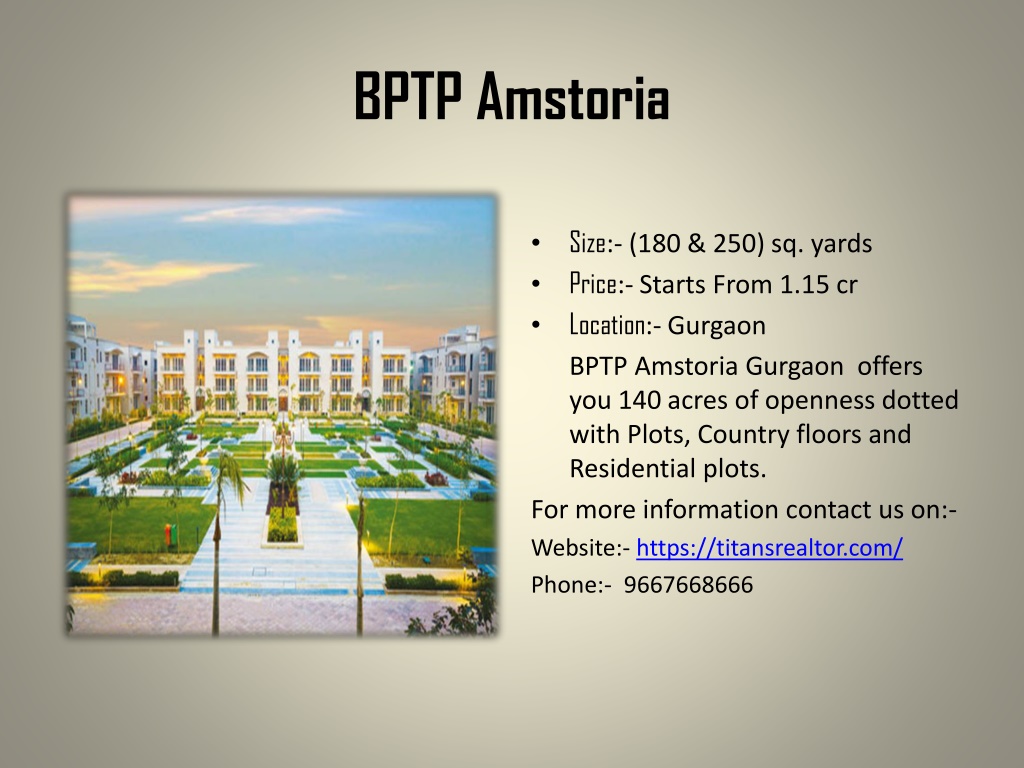 BPTP Amstoria

• Size:- (180 & 250) sq. yards
• Price:- Starts From 1.15 cr
• Location:- Gurgaon

BPTP Amstoria Gurgaon offers you 140 acres of openness dotted with Plots, Country floors and Residential plots.

For more information contact us on:-

Website:- https://titansrealtor.com/

Phone:- 9667668666